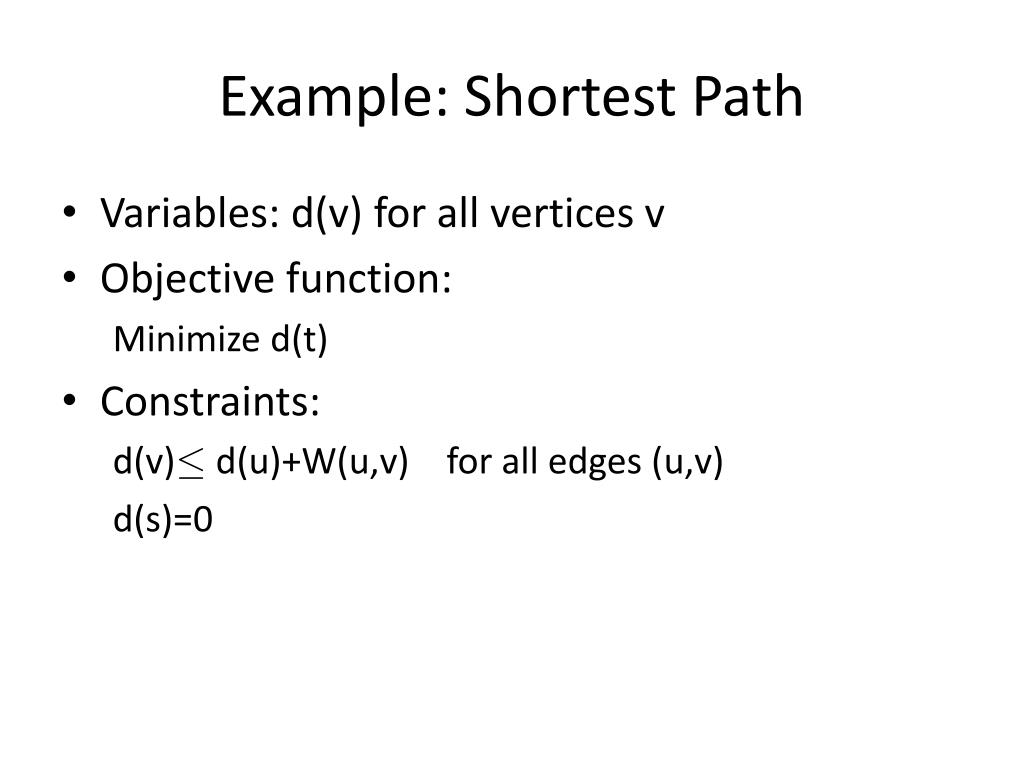 Example: Shortest Path

• Variables: d(v) for all vertices v
• Objective function:
Minimize d(t)
• Constraints:
d(v)$\leq$ d(u)+W(u,v) for all edges (u,v)
d(s)=0